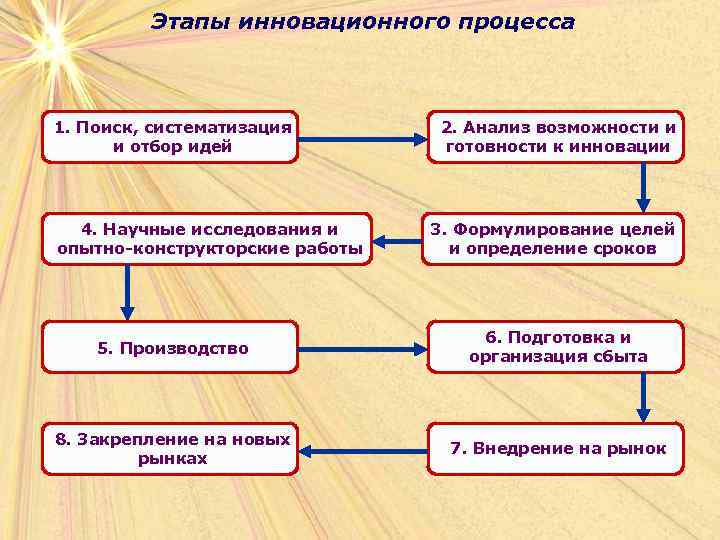 Этапы инновационного процесса

1. Поиск, систематизация и отбор идей

2. Анализ возможности и готовности к инновации

3. Формулирование целей и определение сроков

4. Научные исследования и опытно-конструкторские работы

5. Производство

6. Подготовка и организация сбыта

7. Внедрение на рынок

8. Закрепление на новых рынках